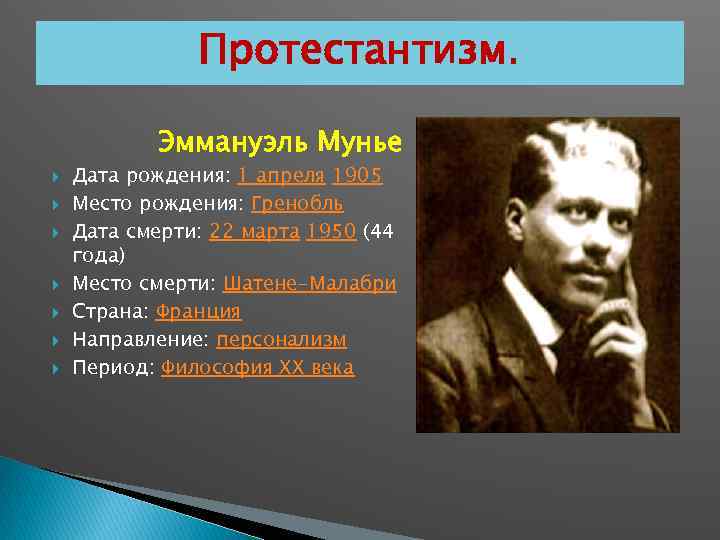 Протестантизм.

Эммануэль Мунье

Дата рождения: 1 апреля 1905

Место рождения: Гренобль

Дата смерти: 22 марта 1950 (44 года)

Место смерти: Шатене-Малабри

Страна: Франция

Направление: персонализм

Период: Философия XX века